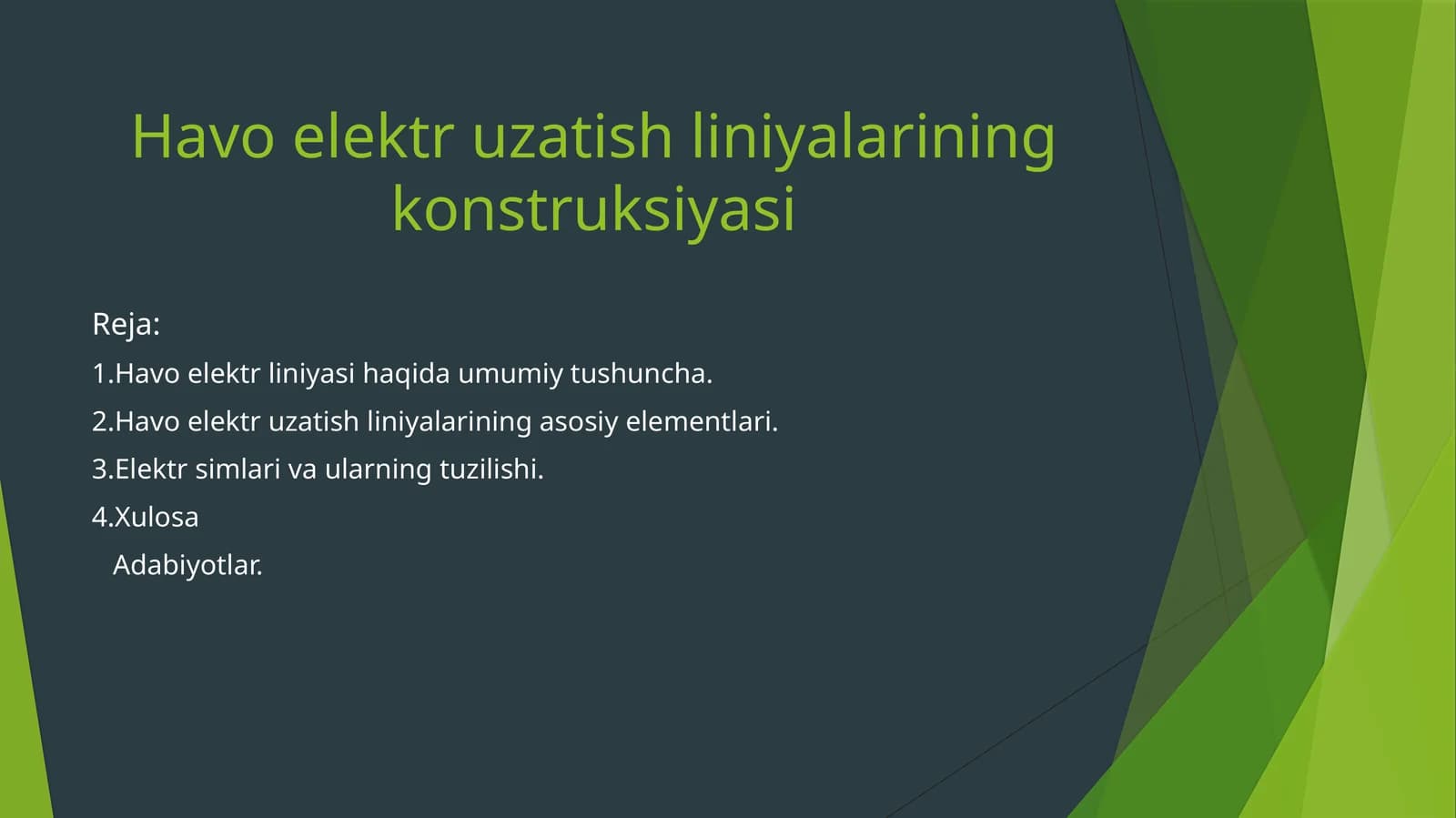 Havo elektr uzatish liniyalarining konstruksiyasi

Reja:

1.Havo elektr liniyasi haqida umumiy tushuncha.

2.Havo elektr uzatish liniyalarining asosiy elementlari.

3.Elektr simlari va ularning tuzilishi.

4.Xulosa

Adabiyotlar.